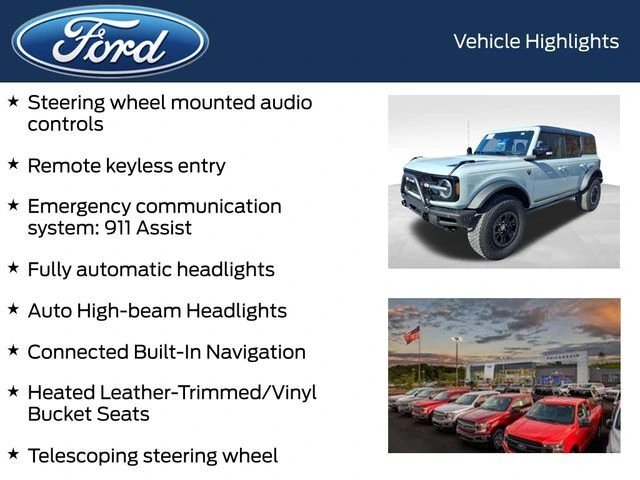 Ford

Vehicle Highlights

★ Steering wheel mounted audio controls

★ Remote keyless entry

★ Emergency communication system: 911 Assist

★ Fully automatic headlights

★ Auto High-beam Headlights

★ Connected Built-In Navigation

★ Heated Leather-Trimmed/Vinyl Bucket Seats

★ Telescoping steering wheel